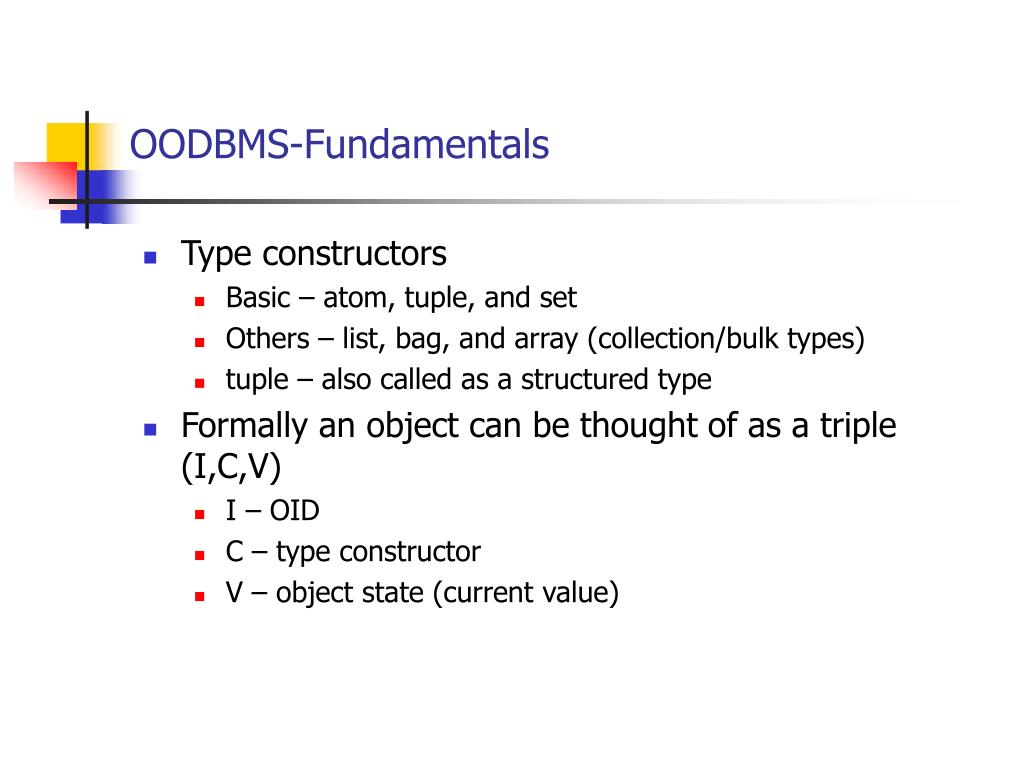 OODBMS-Fundamentals

- Type constructors
  - Basic – atom, tuple, and set
  - Others – list, bag, and array (collection/bulk types)
  - tuple – also called as a structured type
- Formally an object can be thought of as a triple (I,C,V)
  - I – OID
  - C – type constructor
  - V – object state (current value)